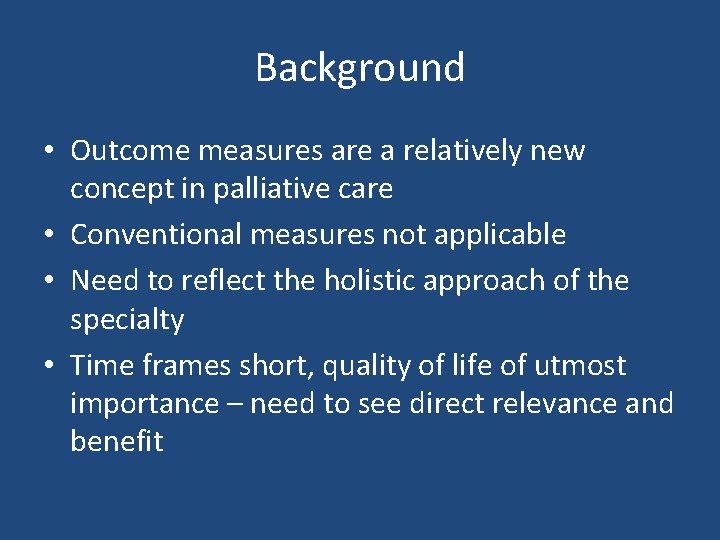 Background

• Outcome measures are a relatively new concept in palliative care
• Conventional measures not applicable
• Need to reflect the holistic approach of the specialty
• Time frames short, quality of life of utmost importance – need to see direct relevance and benefit